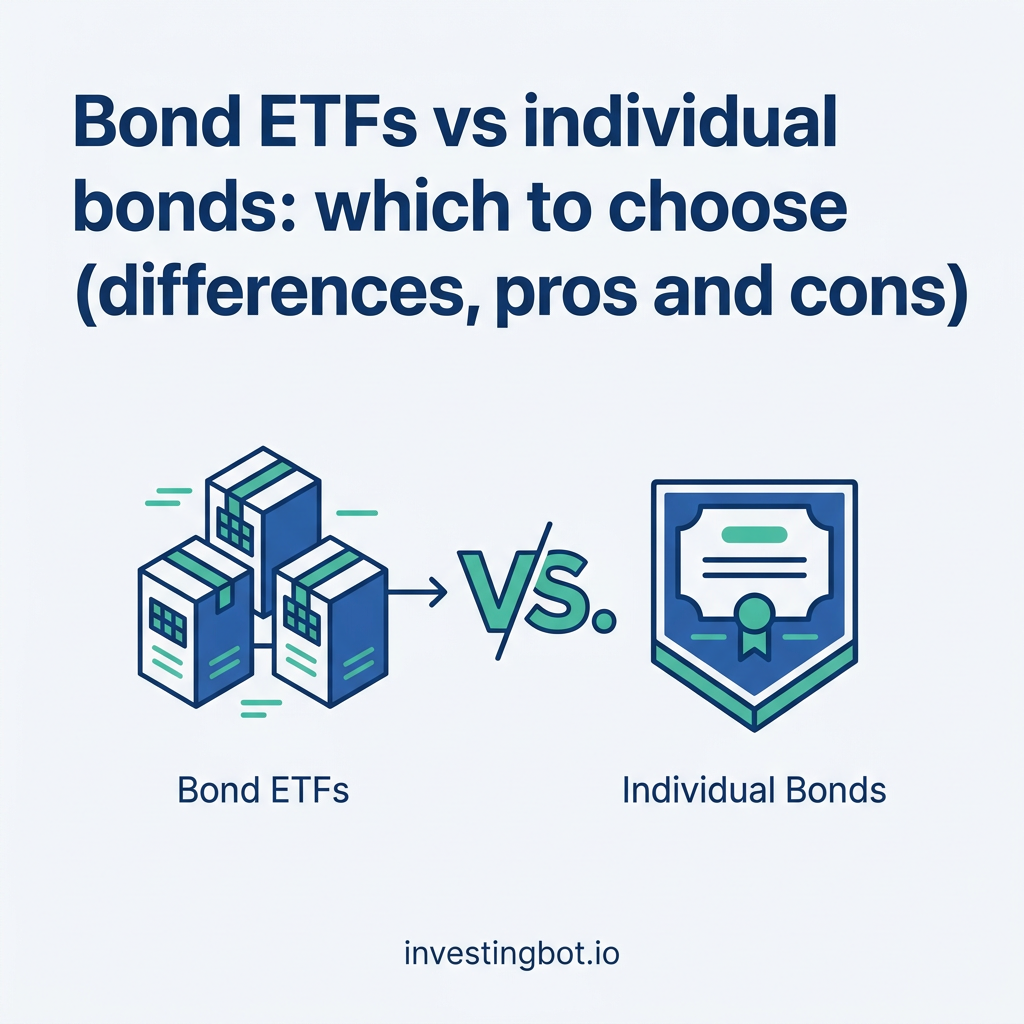 Bond ETFs vs individual bonds: which to choose (differences, pros and cons)

VS.

Bond ETFs

Individual Bonds

investingbot.io